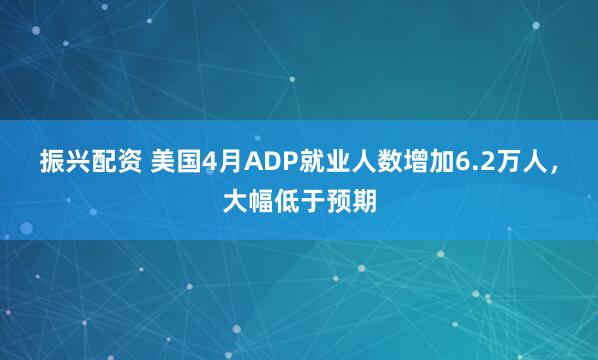 振兴配资 美国4月ADP就业人数增加6.2万人，大幅低于预期